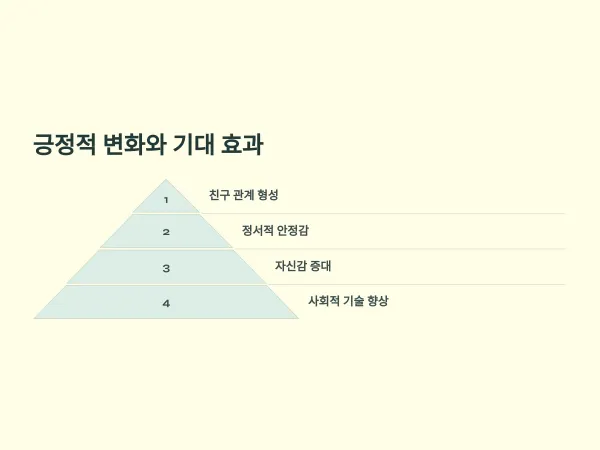 긍정적 변화와 기대 효과

1
친구 관계 형성

2
정서적 안정감

3
자신감 증대

4
사회적 기술 향상